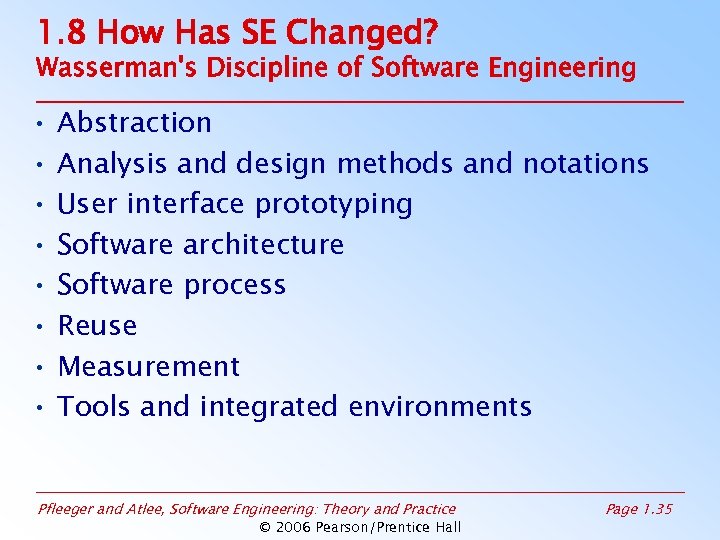 1.8 How Has SE Changed?
Wasserman's Discipline of Software Engineering

• Abstraction
• Analysis and design methods and notations
• User interface prototyping
• Software architecture
• Software process
• Reuse
• Measurement
• Tools and integrated environments

Pfleeger and Atlee, Software Engineering: Theory and Practice
Page 1.35
© 2006 Pearson/Prentice Hall